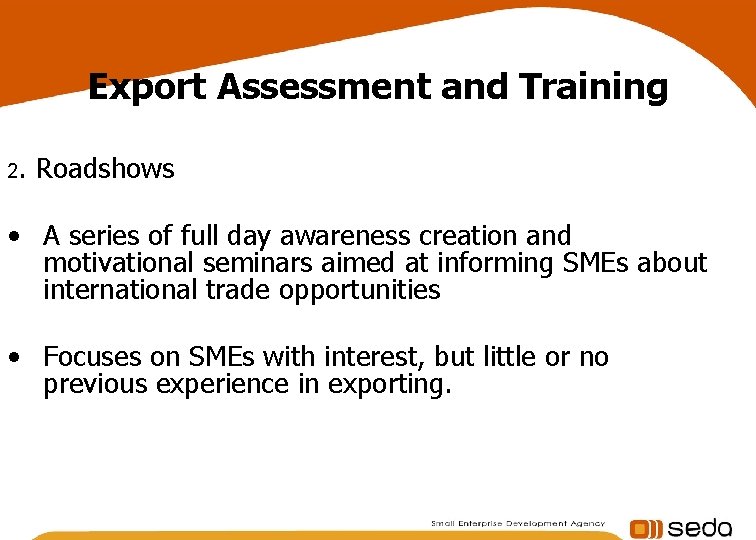 Export Assessment and Training

2. Roadshows

• A series of full day awareness creation and motivational seminars aimed at informing SMEs about international trade opportunities

• Focuses on SMEs with interest, but little or no previous experience in exporting.

Small Enterprise Development Agency

seda